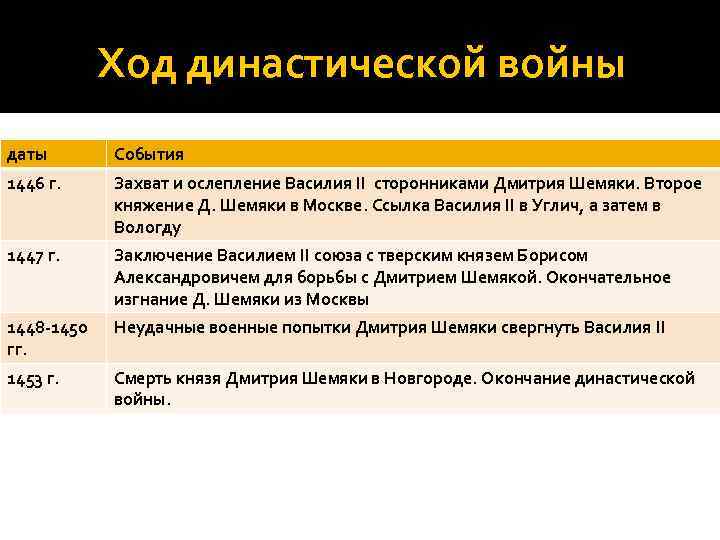 Ход династической войны

| даты | События |
|---|---|
| 1446 г. | Захват и ослепление Василия II сторонниками Дмитрия Шемяки. Второе княжение Д. Шемяки в Москве. Ссылка Василия II в Углич, а затем в Вологду |
| 1447 г. | Заключение Василием II союза с тверским князем Борисом Александровичем для борьбы с Дмитрием Шемякой. Окончательное изгнание Д. Шемяки из Москвы |
| 1448-1450 гг. | Неудачные военные попытки Дмитрия Шемяки свергнуть Василия II |
| 1453 г. | Смерть князя Дмитрия Шемяки в Новгороде. Окончание династической войны. |